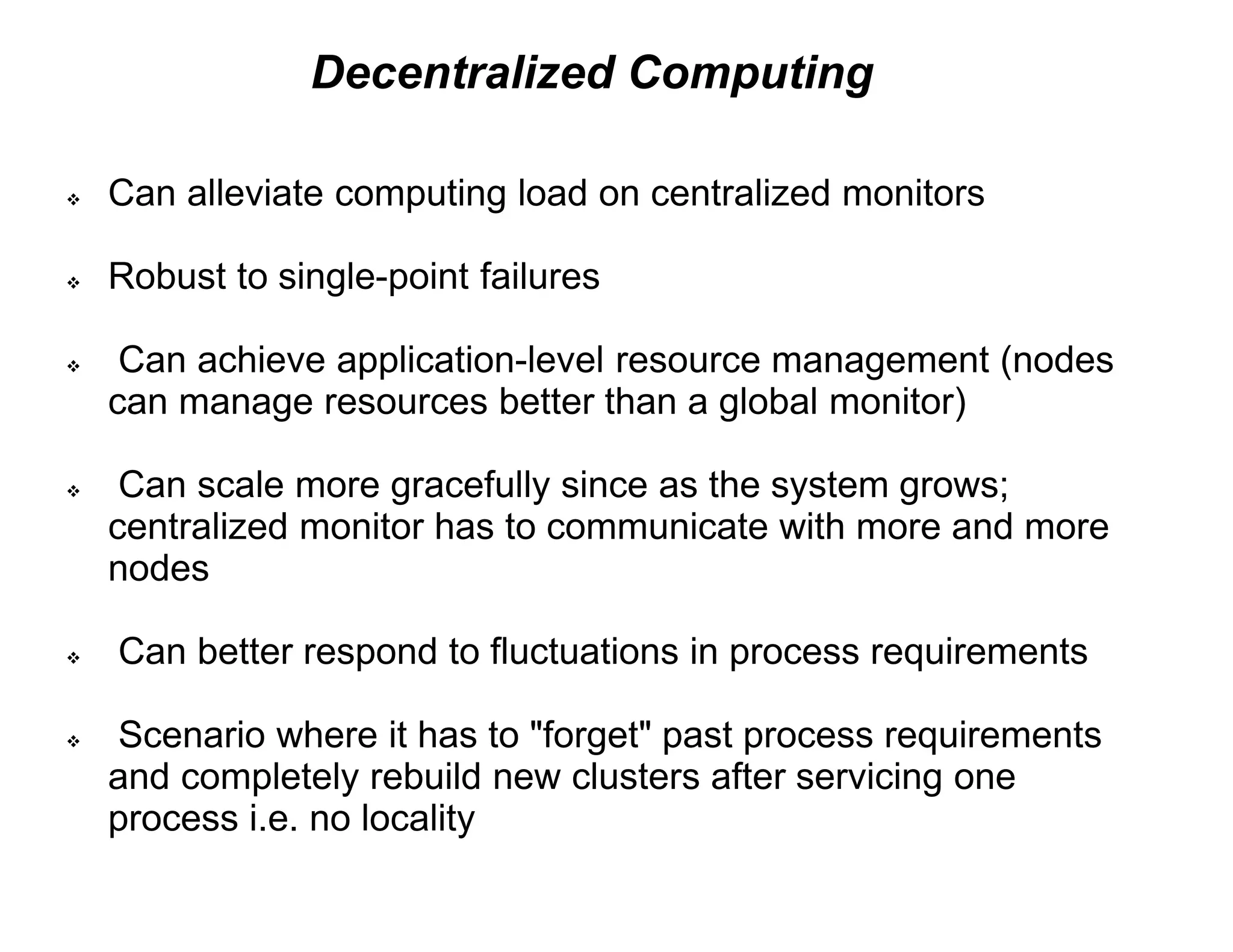 Decentralized Computing

❖ Can alleviate computing load on centralized monitors

❖ Robust to single-point failures

❖ Can achieve application-level resource management (nodes can manage resources better than a global monitor)

❖ Can scale more gracefully since as the system grows; centralized monitor has to communicate with more and more nodes

❖ Can better respond to fluctuations in process requirements

❖ Scenario where it has to "forget" past process requirements and completely rebuild new clusters after servicing one process i.e. no locality